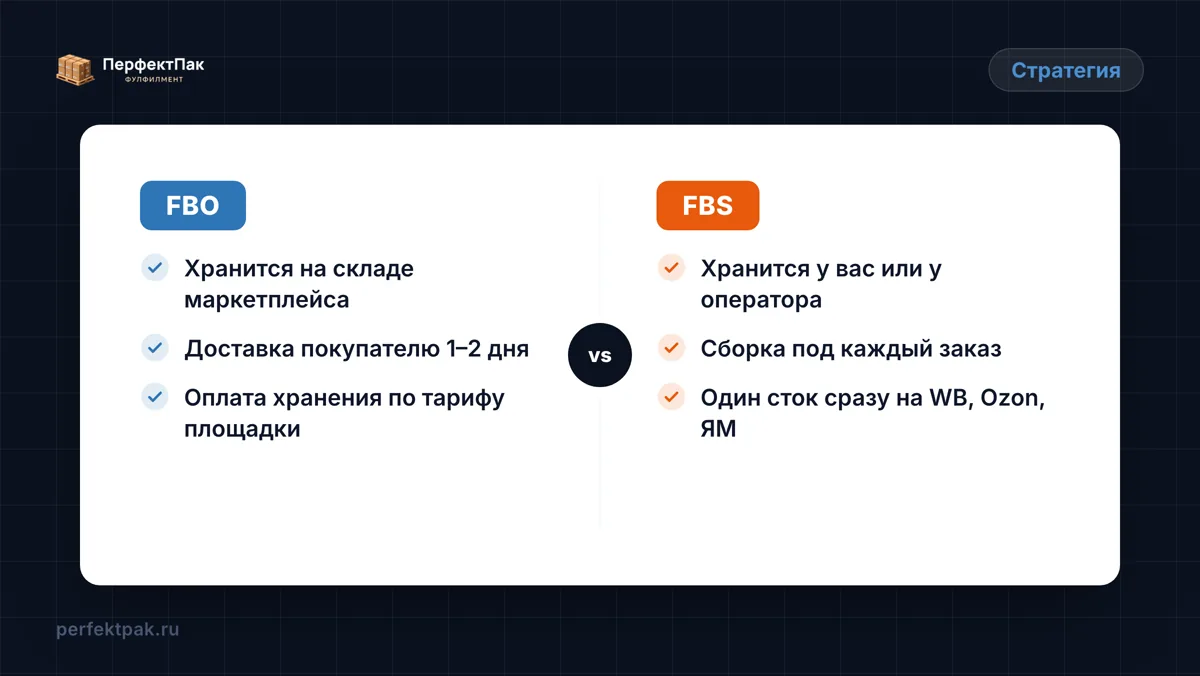 ПерфектПак
ФУЛФИЛМЕНТ

Стратегия

FBO

Хранится на складе маркетплейса

Доставка покупателю 1–2 дня

Оплата хранения по тарифу площадки

vs

FBS

Хранится у вас или у оператора

Сборка под каждый заказ

Один сток сразу на WB, Ozon, ЯМ

perfektpak.ru